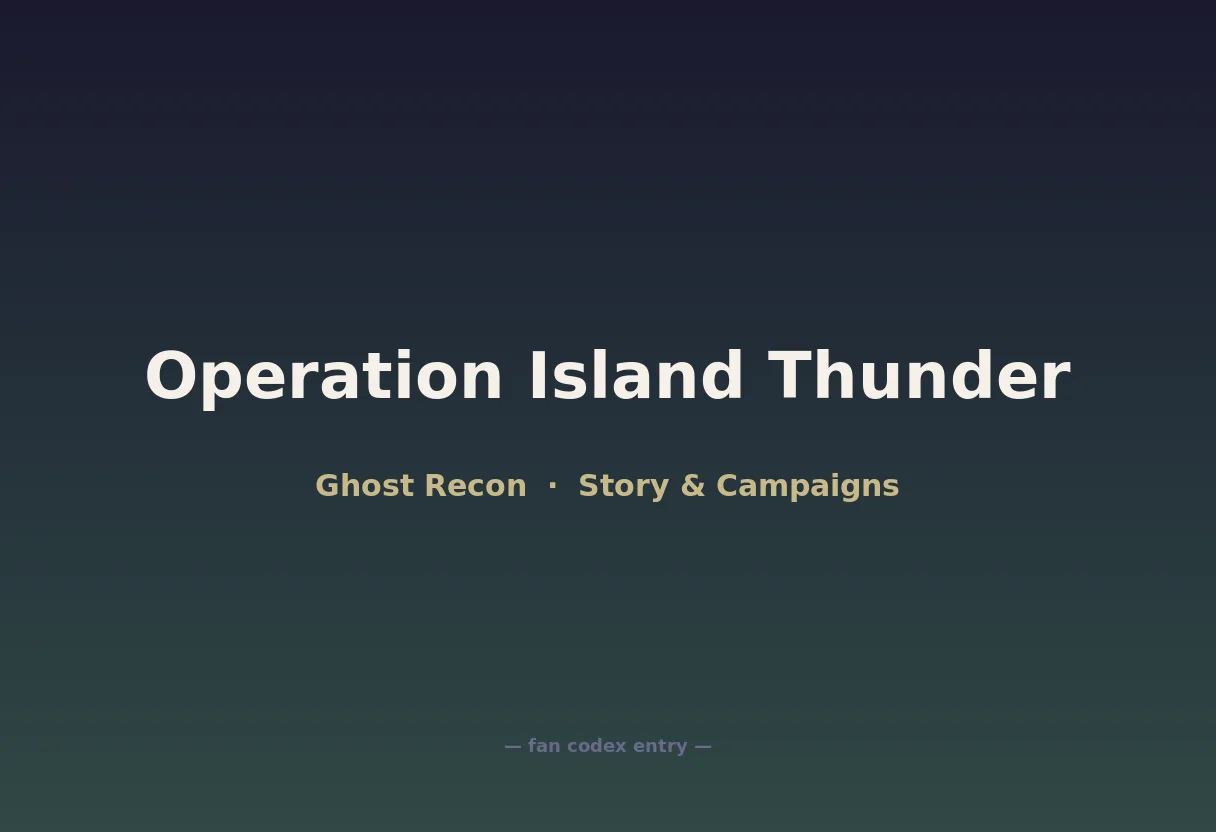 Operation Island Thunder

Ghost Recon · Story & Campaigns

— fan codex entry —